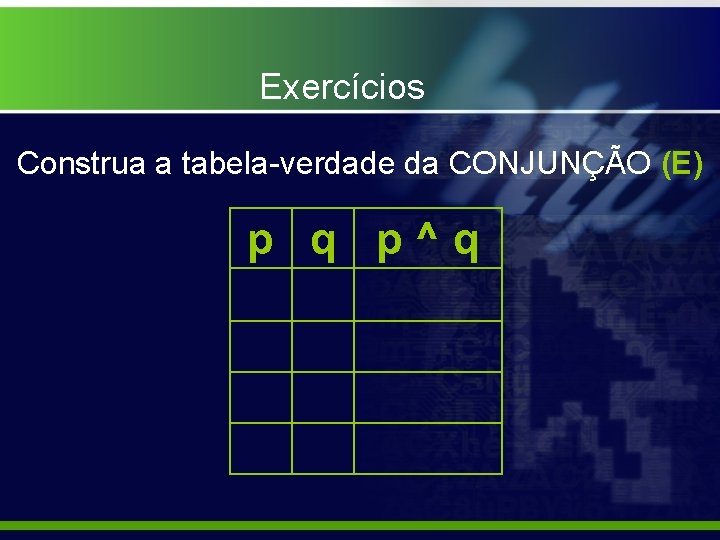 Exercícios

Construa a tabela-verdade da CONJUNÇÃO (E)

| p | q | p ^ q |
|---|---|---|
| | | |
| | | |
| | | |
| | | |